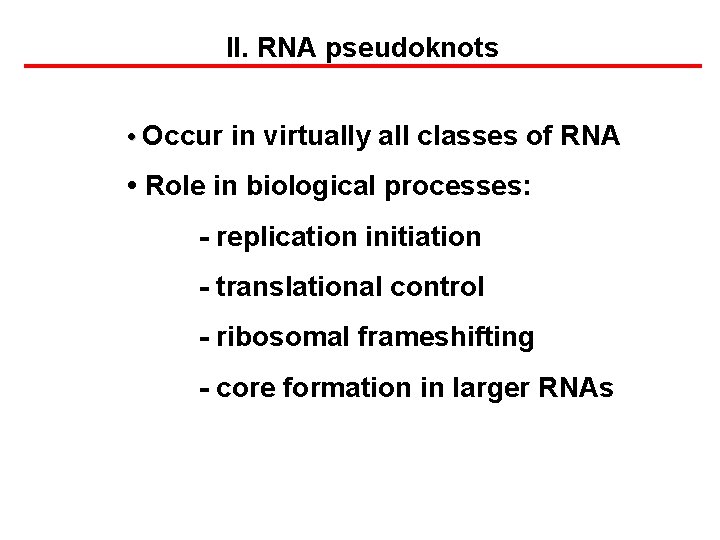 II. RNA pseudoknots

• Occur in virtually all classes of RNA

• Role in biological processes:

- replication initiation

- translational control

- ribosomal frameshifting

- core formation in larger RNAs